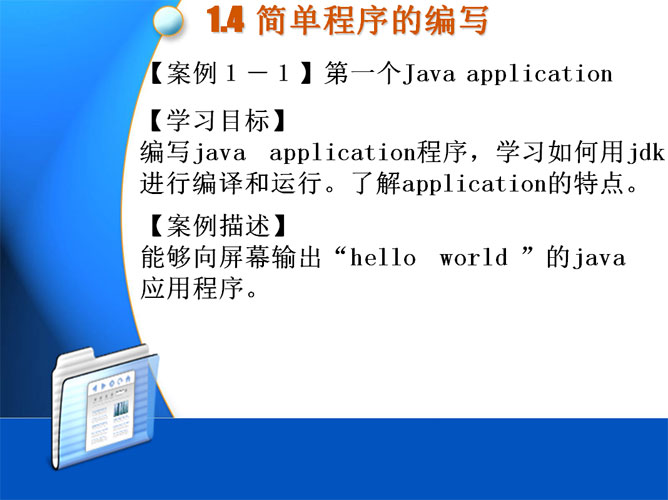 1.4 简单程序的编写

【案例１－１】第一个Java application

【学习目标】
编写java application程序，学习如何用jdk进行编译和运行。了解application的特点。

【案例描述】
能够向屏幕输出“hello world ”的java应用程序。